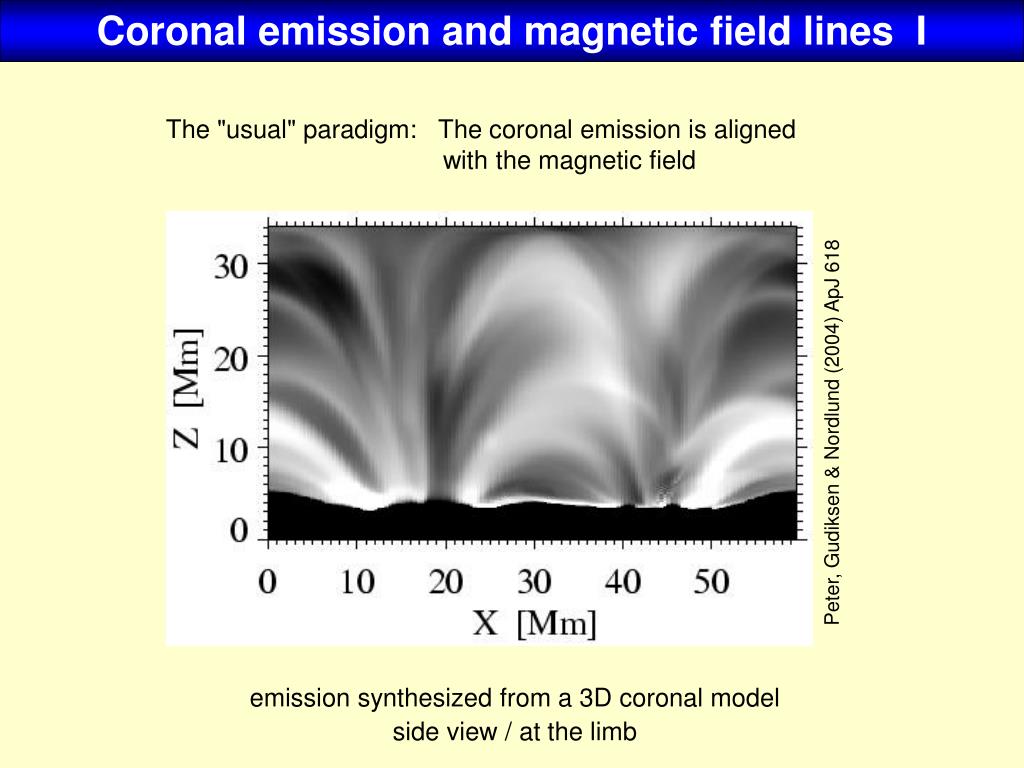 Coronal emission and magnetic field lines I

The "usual" paradigm: The coronal emission is aligned with the magnetic field

30
20
10
0
Z [Mm]
0 10 20 30 40 50
X [Mm]

Peter, Gudiksen & Nordlund (2004) ApJ 618

emission synthesized from a 3D coronal model
side view / at the limb